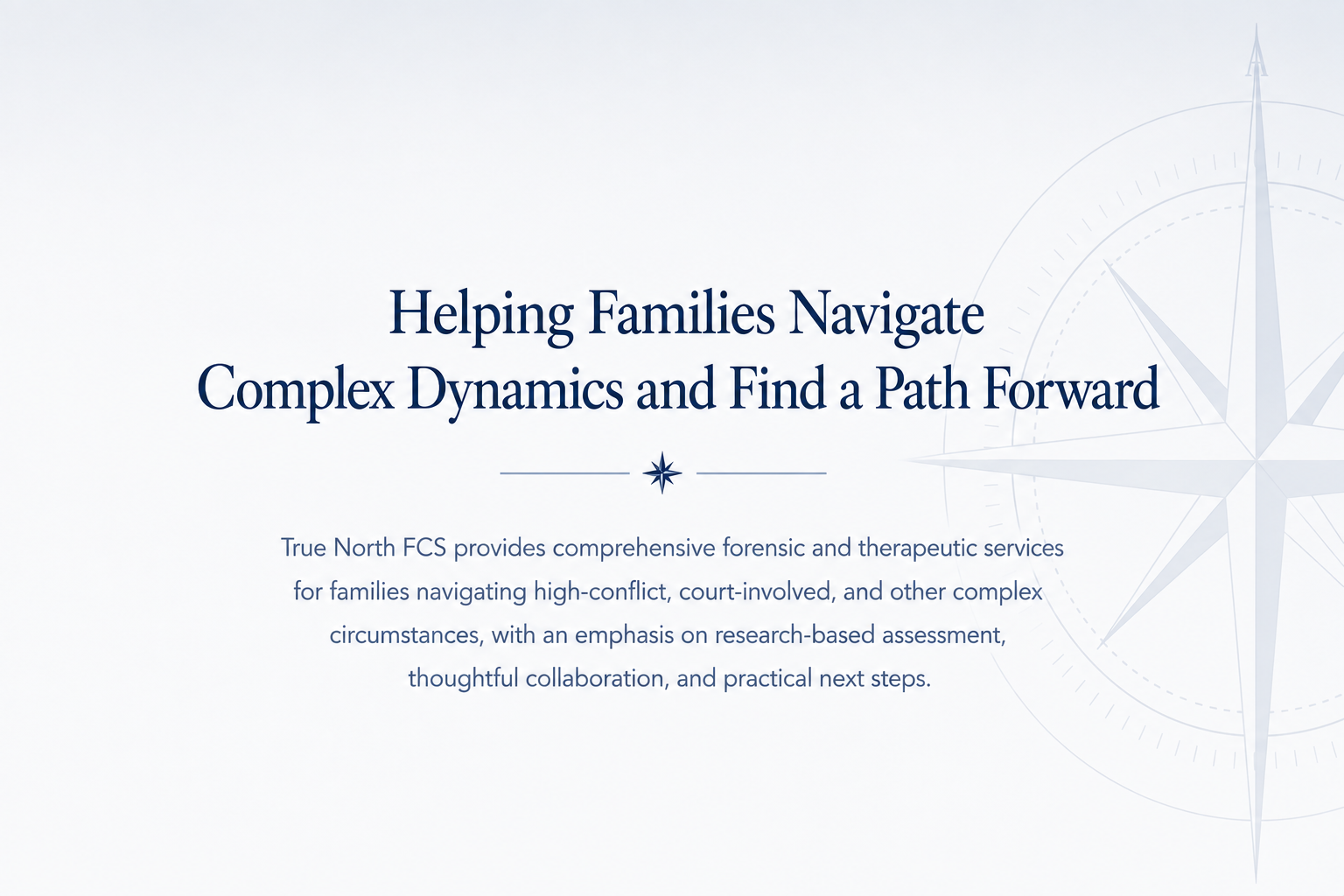 Helping Families Navigate Complex Dynamics and Find a Path Forward

True North FCS provides comprehensive forensic and therapeutic services for families navigating high-conflict, court-involved, and other complex circumstances, with an emphasis on research-based assessment, thoughtful collaboration, and practical next steps.